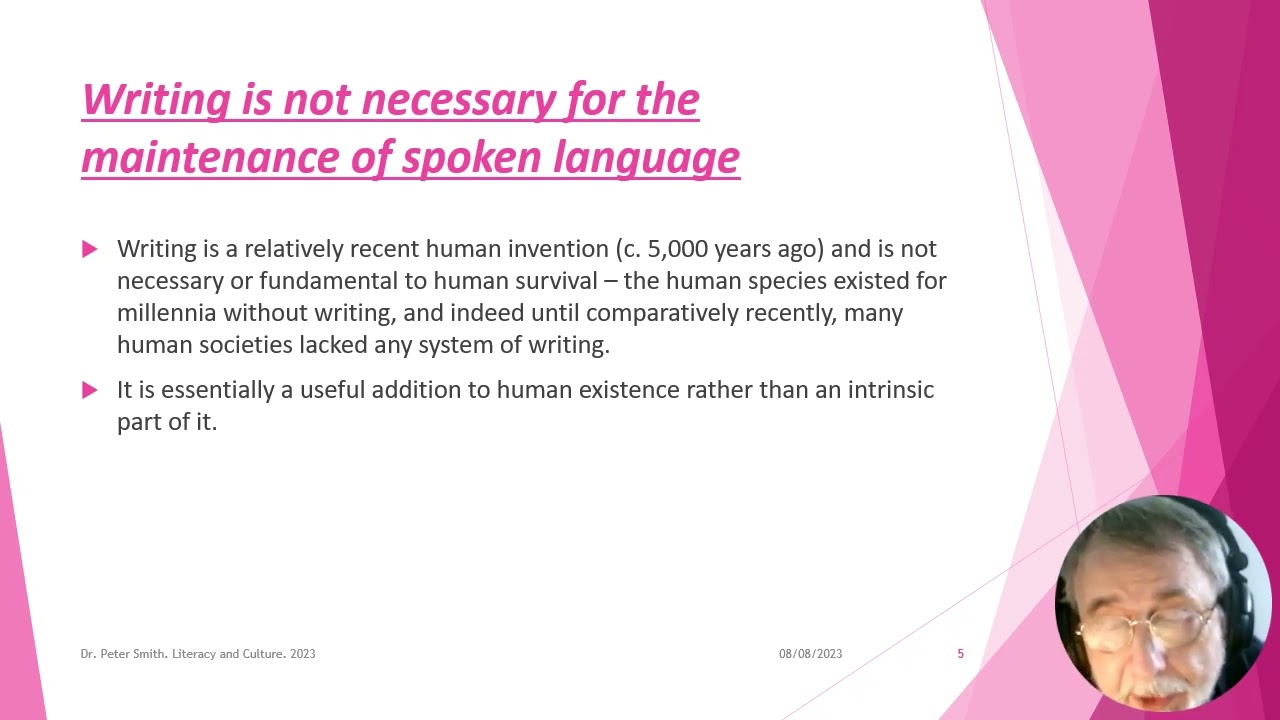 Writing is not necessary for the maintenance of spoken language

Writing is a relatively recent human invention (c. 5,000 years ago) and is not necessary or fundamental to human survival – the human species existed for millennia without writing, and indeed until comparatively recently, many human societies lacked any system of writing.

It is essentially a useful addition to human existence rather than an intrinsic part of it.

Dr. Peter Smith. Literacy and Culture. 2023

08/08/2023

5